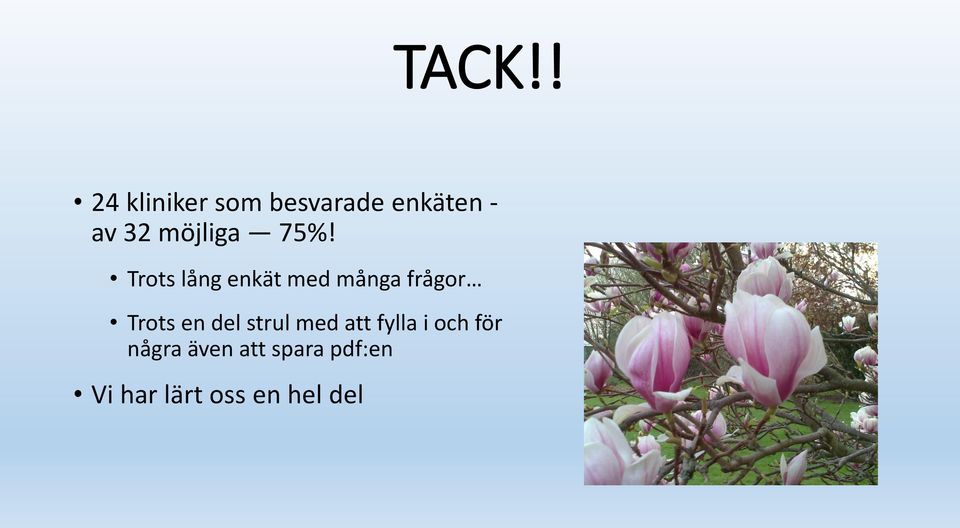 TACK!!

• 24 kliniker som besvarade enkäten - av 32 möjliga — 75%!

• Trots lång enkät med många frågor…

• Trots en del strul med att fylla i och för några även att spara pdf:en

• Vi har lärt oss en hel del